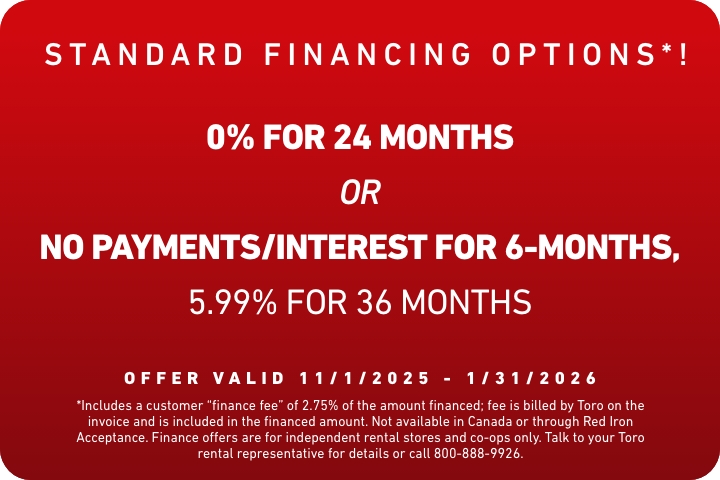 STANDARD FINANCING OPTIONS*!

0% FOR 24 MONTHS

OR

NO PAYMENTS/INTEREST FOR 6-MONTHS,

5.99% FOR 36 MONTHS

OFFER VALID 11/1/2025 - 1/31/2026

*Includes a customer “finance fee” of 2.75% of the amount financed; fee is billed by Toro on the invoice and is included in the financed amount. Not available in Canada or through Red Iron Acceptance. Finance offers are for independent rental stores and co-ops only. Talk to your Toro rental representative for details or call 800-888-9926.